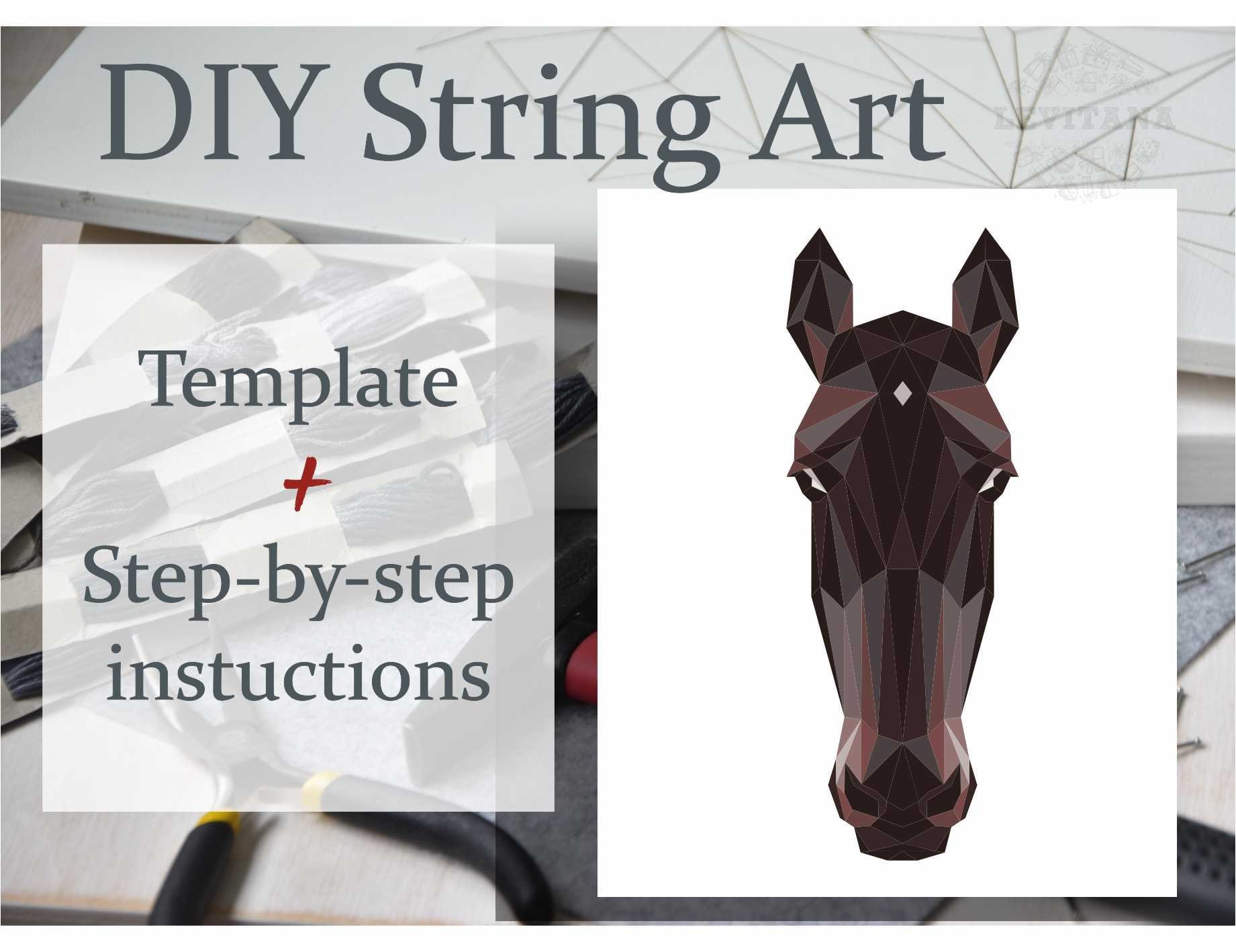 DIY String Art

LEVITANA

Template
+
Step-by-step instuctions